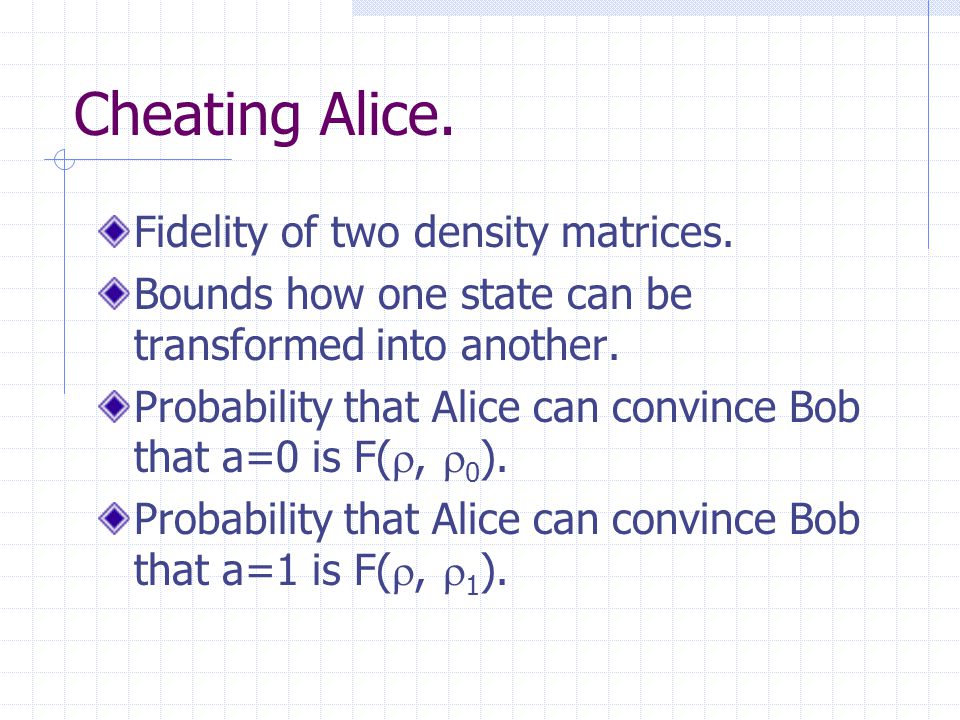 Cheating Alice.

Fidelity of two density matrices.

Bounds how one state can be transformed into another.

Probability that Alice can convince Bob that a=0 is $F(\rho, \rho_0)$.

Probability that Alice can convince Bob that a=1 is $F(\rho, \rho_1)$.